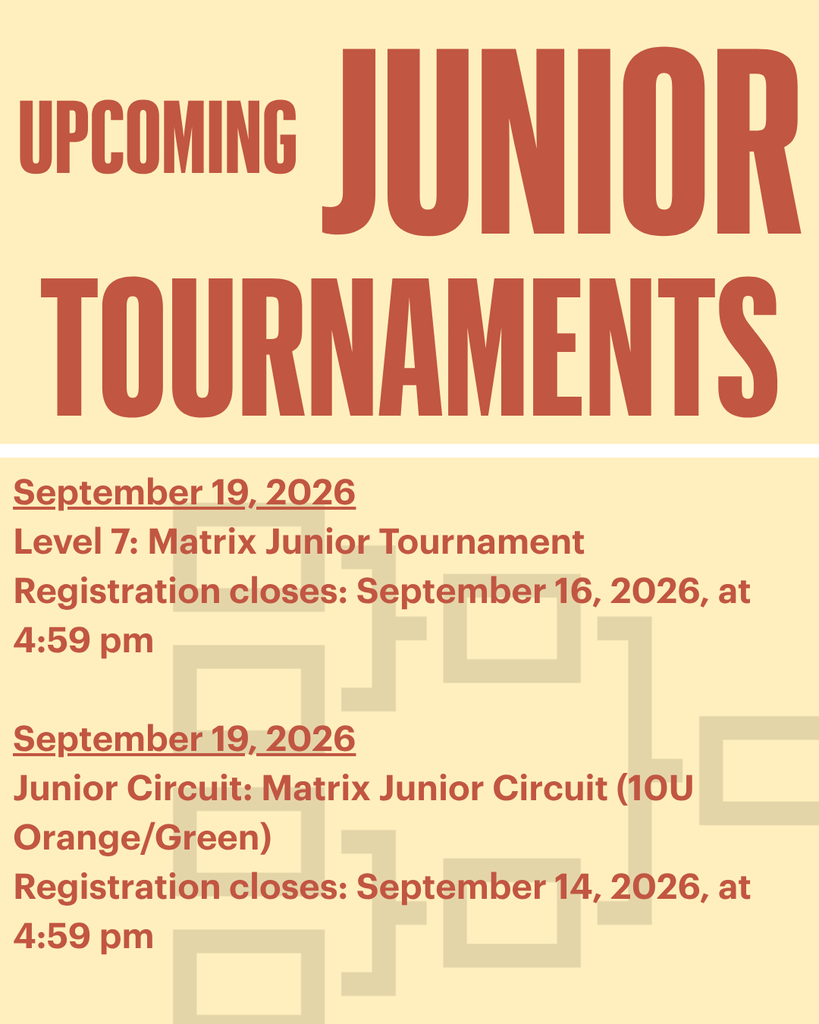 UPCOMING JUNIOR TOURNAMENTS

September 19, 2026
Level 7: Matrix Junior Tournament
Registration closes: September 16, 2026, at 4:59 pm

September 19, 2026
Junior Circuit: Matrix Junior Circuit (10U Orange/Green)
Registration closes: September 14, 2026, at 4:59 pm